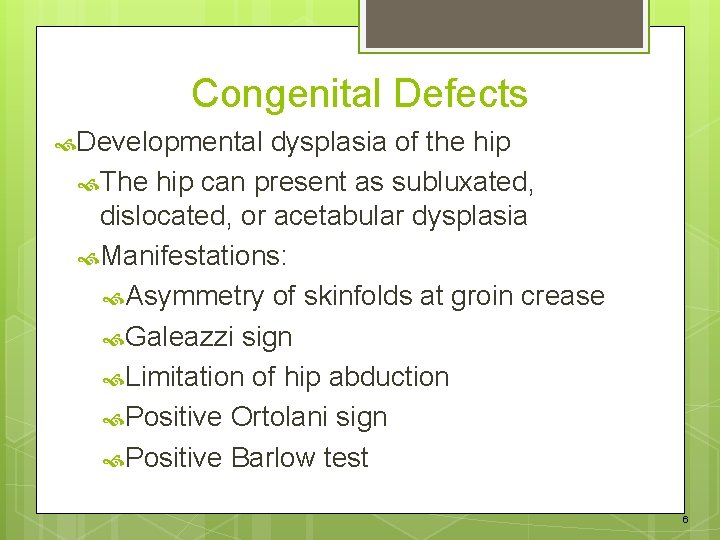 Congenital Defects

Developmental dysplasia of the hip

The hip can present as subluxated, dislocated, or acetabular dysplasia

Manifestations:

Asymmetry of skinfolds at groin crease

Galeazzi sign

Limitation of hip abduction

Positive Ortolani sign

Positive Barlow test

6